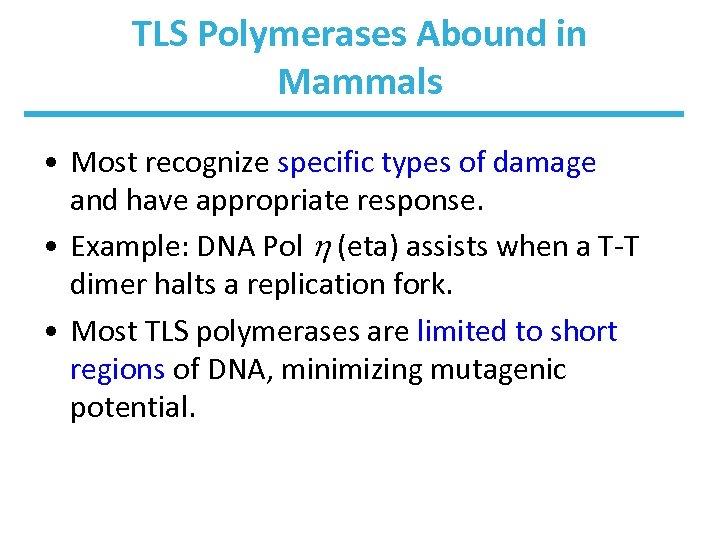 TLS Polymerases Abound in Mammals

• Most recognize specific types of damage and have appropriate response.

• Example: DNA Pol $\eta$ (eta) assists when a T-T dimer halts a replication fork.

• Most TLS polymerases are limited to short regions of DNA, minimizing mutagenic potential.